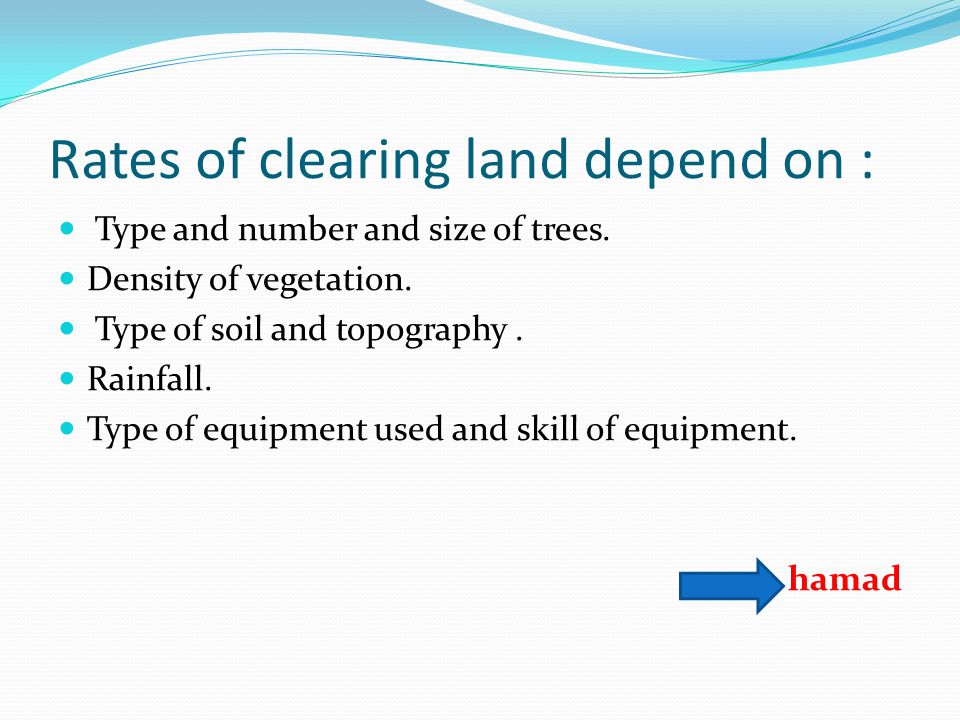 Rates of clearing land depend on :

- Type and number and size of trees.
- Density of vegetation.
- Type of soil and topography .
- Rainfall.
- Type of equipment used and skill of equipment.

hamad